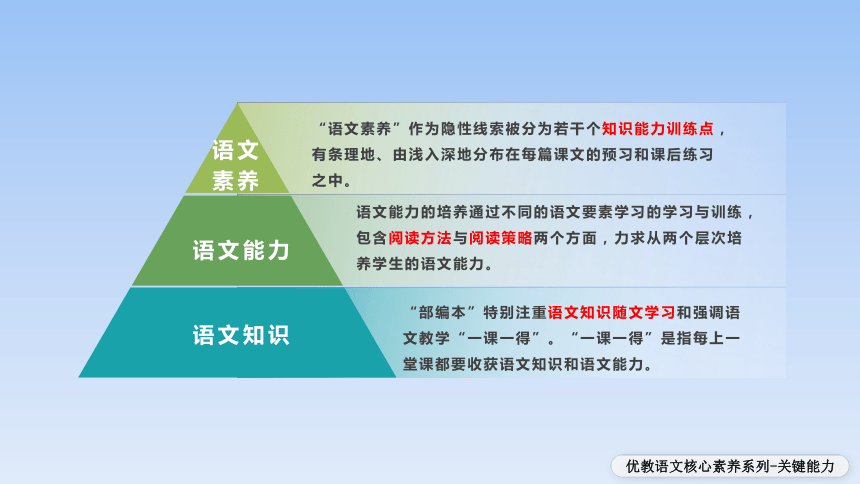 语文素养

“语文素养”作为隐性线索被分为若干个知识能力训练点，有条理地、由浅入深地分布在每篇课文的预习和课后练习之中。

语文能力

语文能力的培养通过不同的语文要素学习的学习与训练，包含阅读方法与阅读策略两个方面，力求从两个层次培养学生的语文能力。

语文知识

“部编本”特别注重语文知识随文学习和强调语文教学“一课一得”。“一课一得”是指每上一堂课都要收获语文知识和语文能力。

优教语文核心素养系列-关键能力